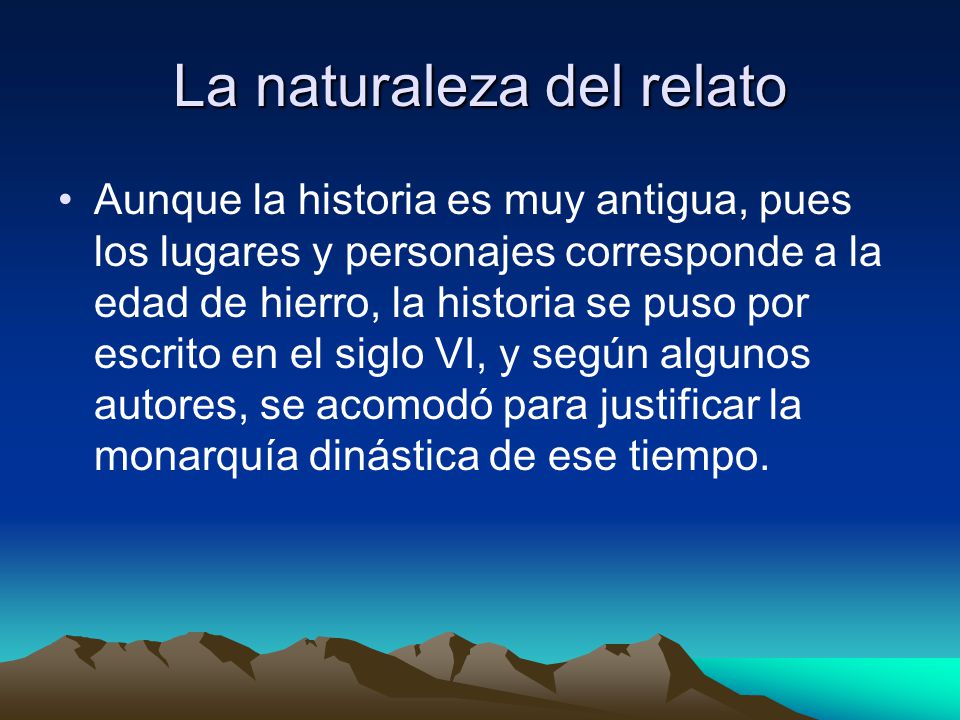 La naturaleza del relato

• Aunque la historia es muy antigua, pues los lugares y personajes corresponde a la edad de hierro, la historia se puso por escrito en el siglo VI, y según algunos autores, se acomodó para justificar la monarquía dinástica de ese tiempo.